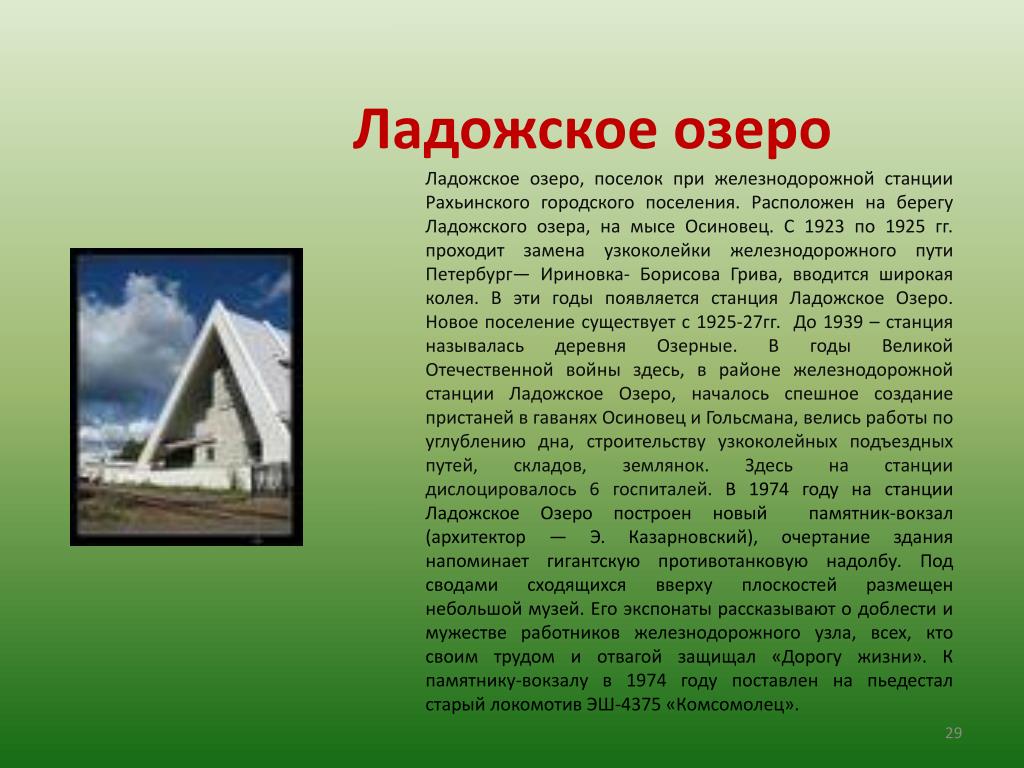 Ладожское озеро

Ладожское озеро, поселок при железнодорожной станции Рахьинского городского поселения. Расположен на берегу Ладожского озера, на мысе Осиновец. С 1923 по 1925 гг. проходит замена узкоколейки железнодорожного пути Петербург— Ириновка- Борисова Грива, вводится широкая колея. В эти годы появляется станция Ладожское Озеро. Новое поселение существует с 1925-27гг. До 1939 – станция называлась деревня Озерные. В годы Великой Отечественной войны здесь, в районе железнодорожной станции Ладожское Озеро, началось спешное создание пристаней в гаванях Осиновец и Гольсмана, велись работы по углублению дна, строительству узкоколейных подъездных путей, складов, землянок. Здесь на станции дислоцировалось 6 госпиталей. В 1974 году на станции Ладожское Озеро построен новый памятник-вокзал (архитектор — Э. Казарновский), очертание здания напоминает гигантскую противотанковую надолбу. Под сводами сходящихся вверху плоскостей размещен небольшой музей. Его экспонаты рассказывают о доблести и мужестве работников железнодорожного узла, всех, кто своим трудом и отвагой защищал «Дорогу жизни». К памятнику-вокзалу в 1974 году поставлен на пьедестал старый локомотив ЭШ-4375 «Комсомолец».

29